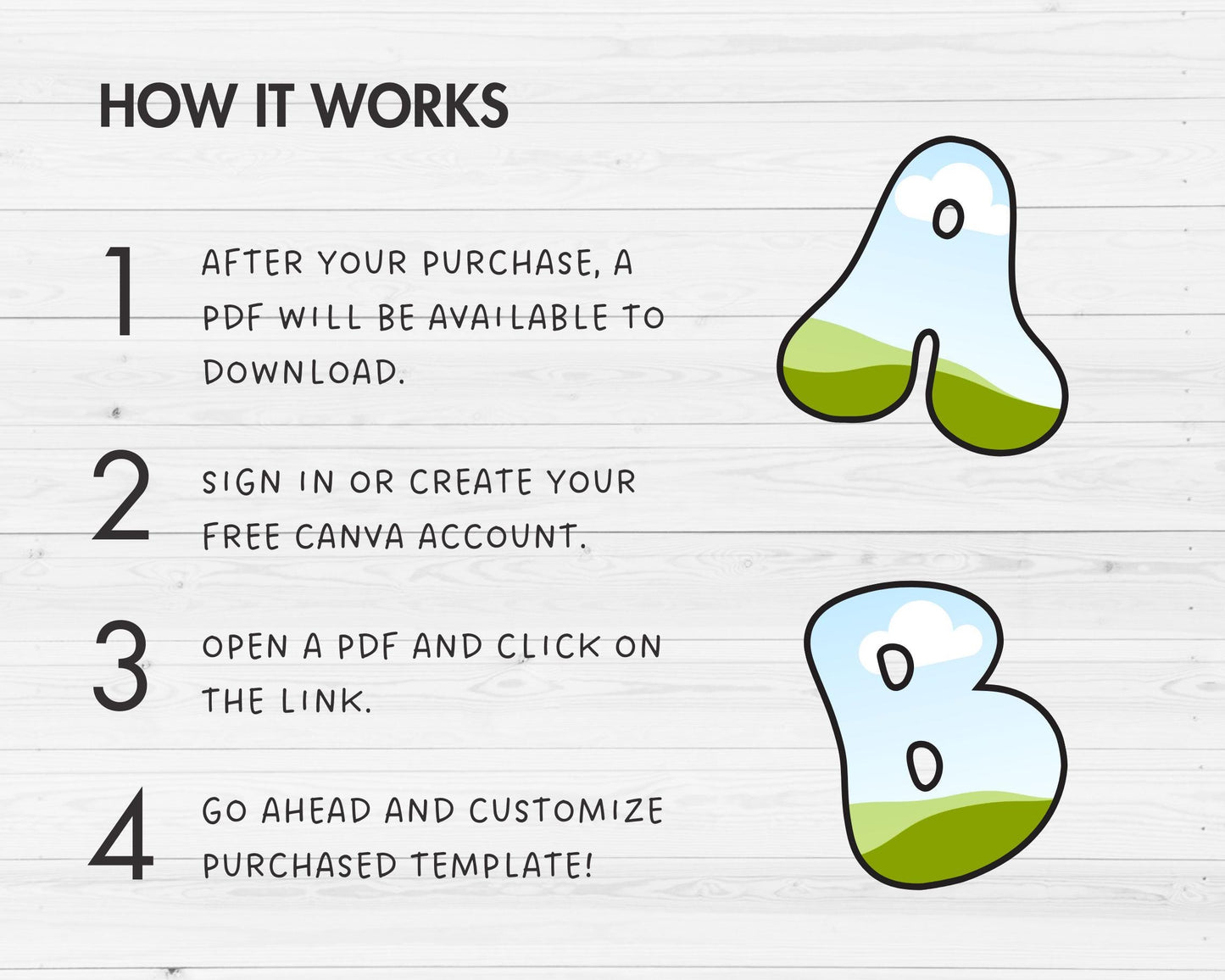 HOW IT WORKS

1 AFTER YOUR PURCHASE, A PDF WILL BE AVAILABLE TO DOWNLOAD.

2 SIGN IN OR CREATE YOUR FREE CANVA ACCOUNT.

3 OPEN A PDF AND CLICK ON THE LINK.

4 GO AHEAD AND CUSTOMIZE PURCHASED TEMPLATE!

A

B